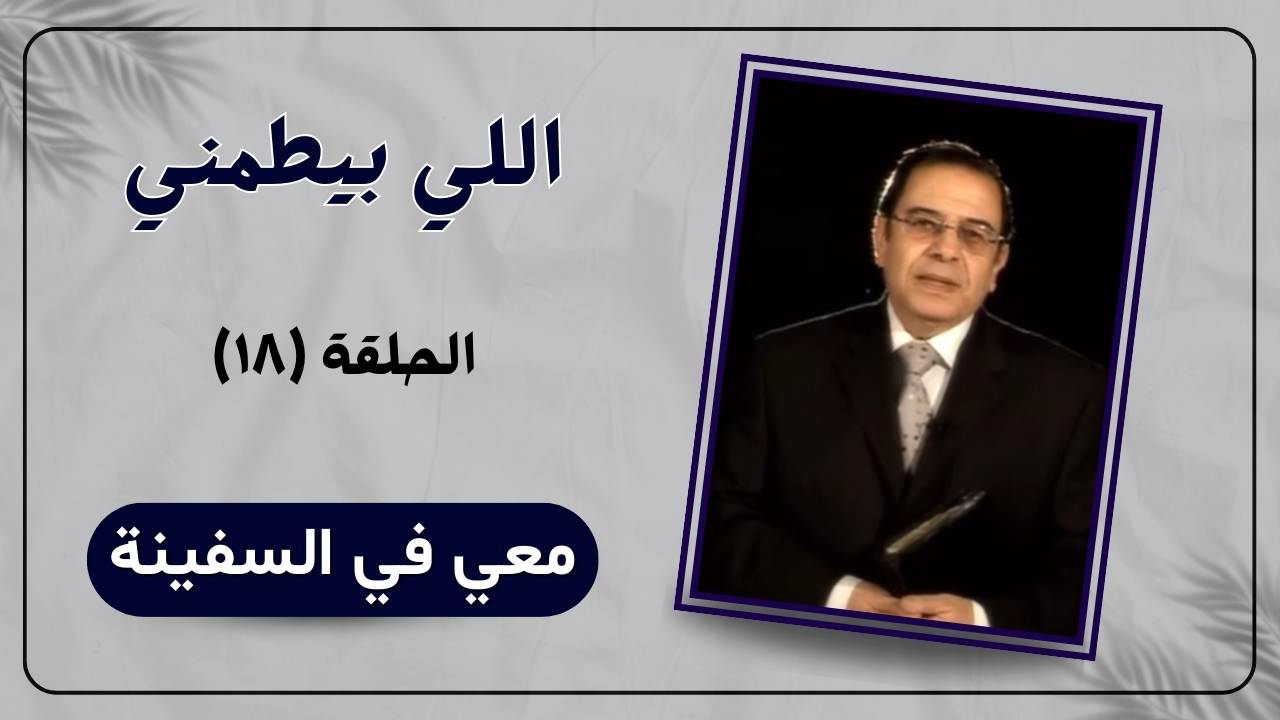 اللي بيطمني

الحلقة (١٨)

معي في السفينة